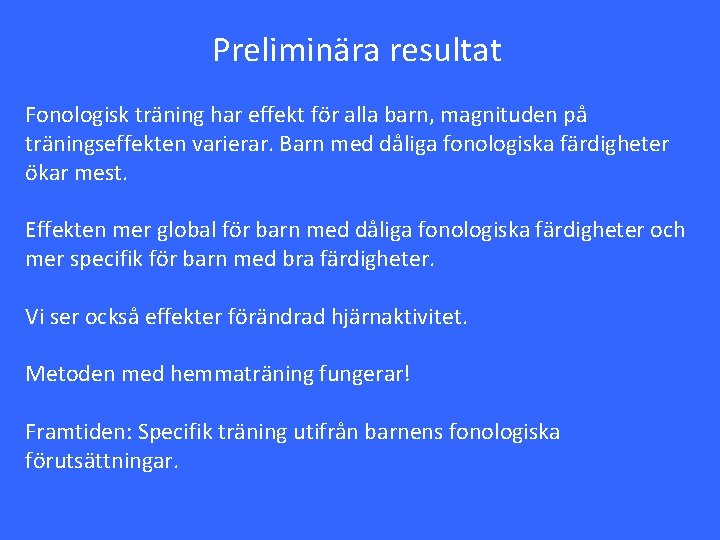 Preliminära resultat

Fonologisk träning har effekt för alla barn, magnituden på träningseffekten varierar. Barn med dåliga fonologiska färdigheter ökar mest.

Effekten mer global för barn med dåliga fonologiska färdigheter och mer specifik för barn med bra färdigheter.

Vi ser också effekter förändrad hjärnaktivitet.

Metoden med hemmaträning fungerar!

Framtiden: Specifik träning utifrån barnens fonologiska förutsättningar.